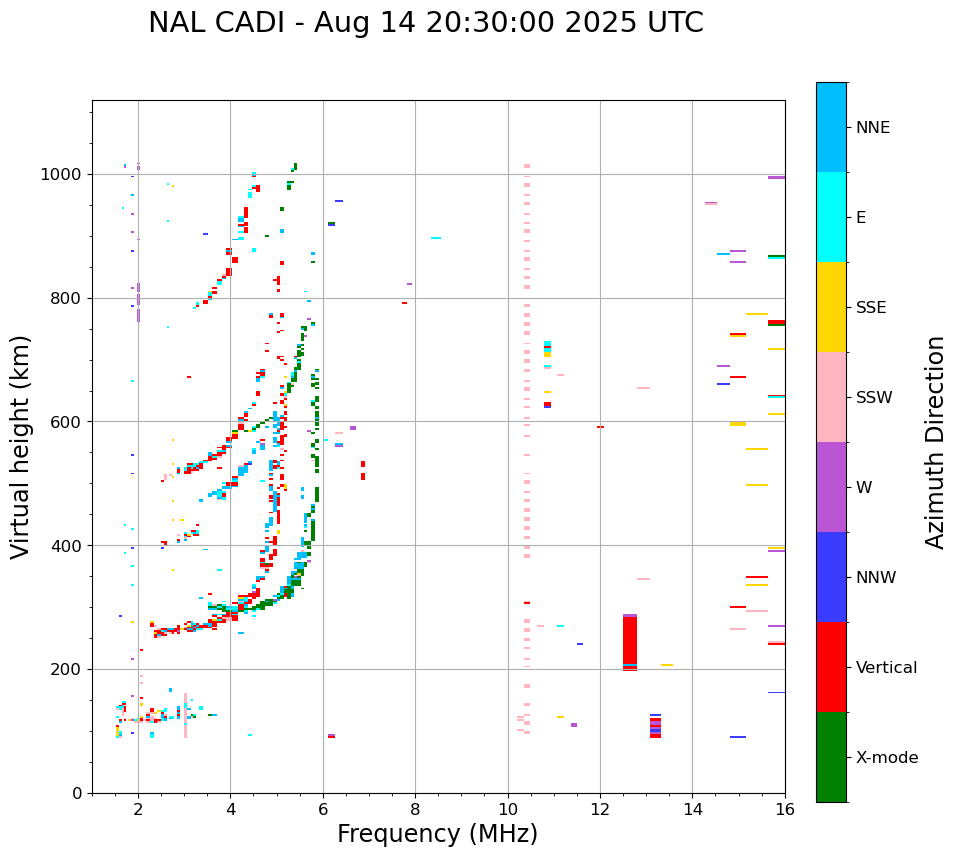 NAL CADI - Aug 14 20:30:00 2025 UTC

Virtual height (km)

1000
800
600
400
200
0

2
4
6
8
10
12
14
16

Frequency (MHz)

NNE
E
SSE
SSW
W
NNW
Vertical
X-mode

Azimuth Direction